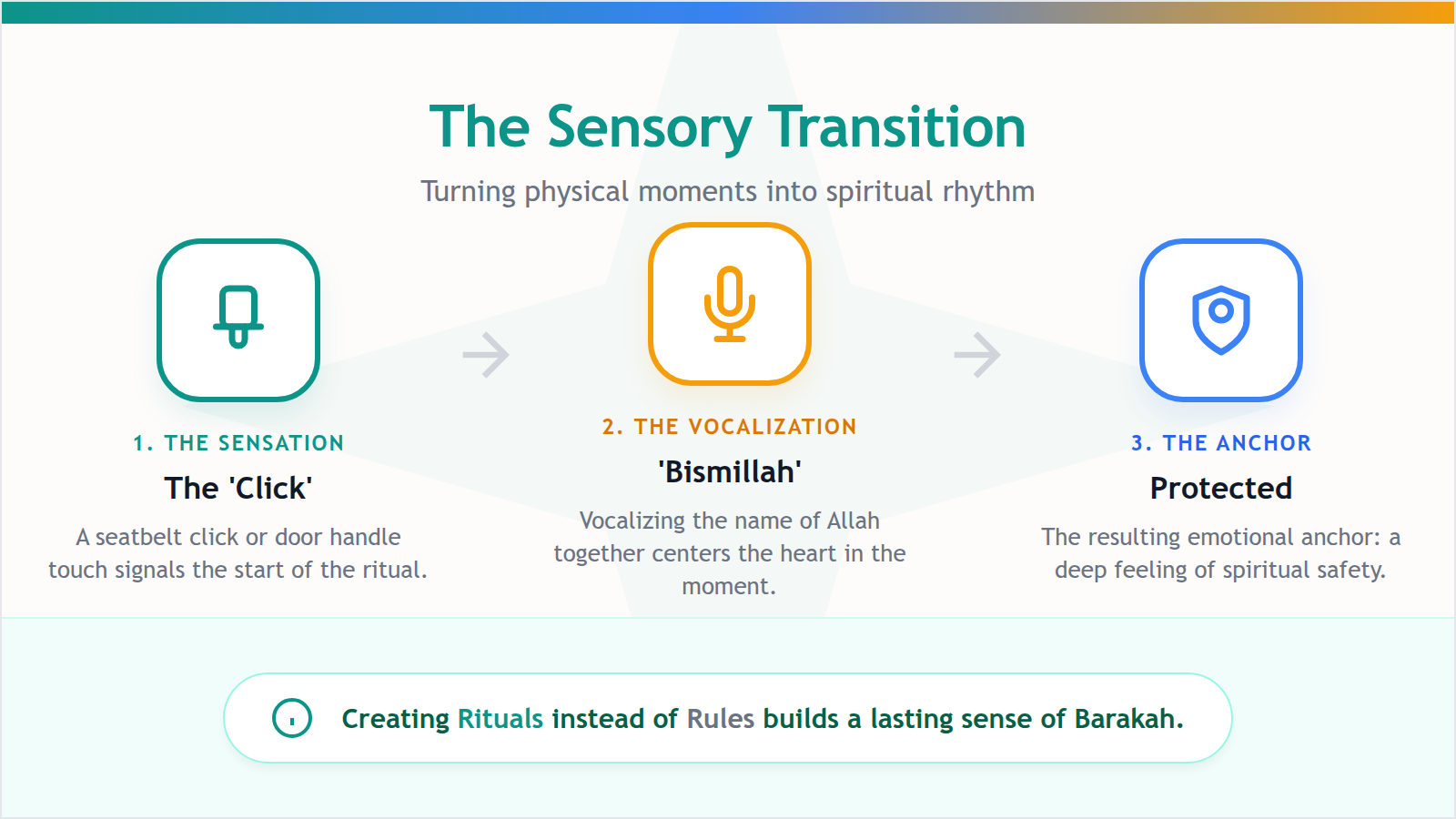 The Sensory Transition

Turning physical moments into spiritual rhythm

1. THE SENSATION

The 'Click'

A seatbelt click or door handle touch signals the start of the ritual.

2. THE VOCALIZATION

'Bismillah'

Vocalizing the name of Allah together centers the heart in the moment.

3. THE ANCHOR

Protected

The resulting emotional anchor: a deep feeling of spiritual safety.

Creating Rituals instead of Rules builds a lasting sense of Barakah.